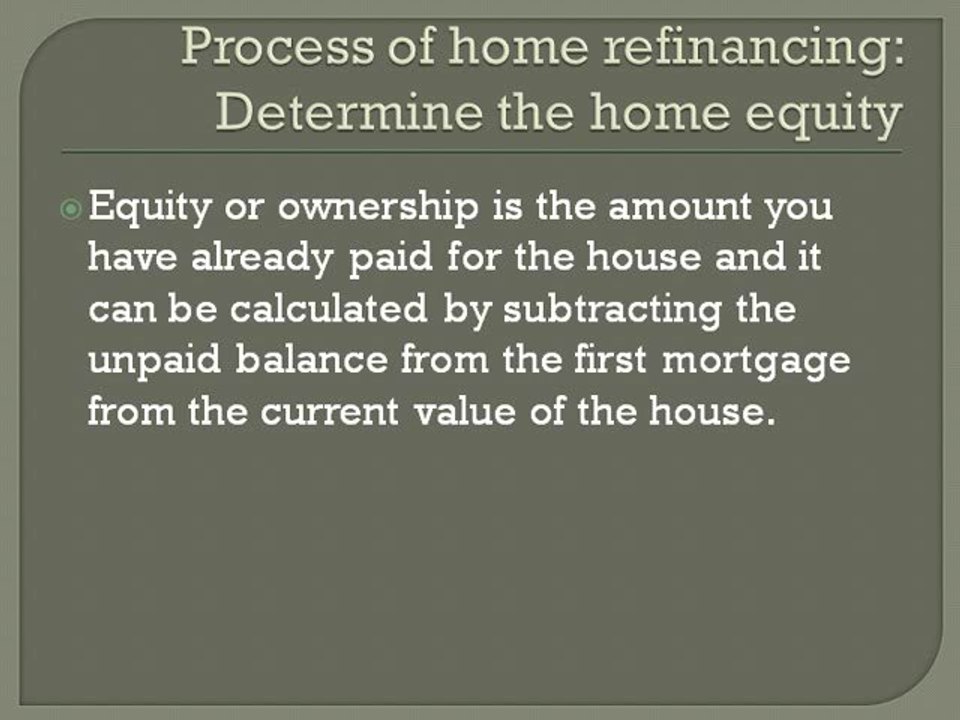 Process of home refinancing: Determine the home equity

Equity or ownership is the amount you have already paid for the house and it can be calculated by subtracting the unpaid balance from the first mortgage from the current value of the house.